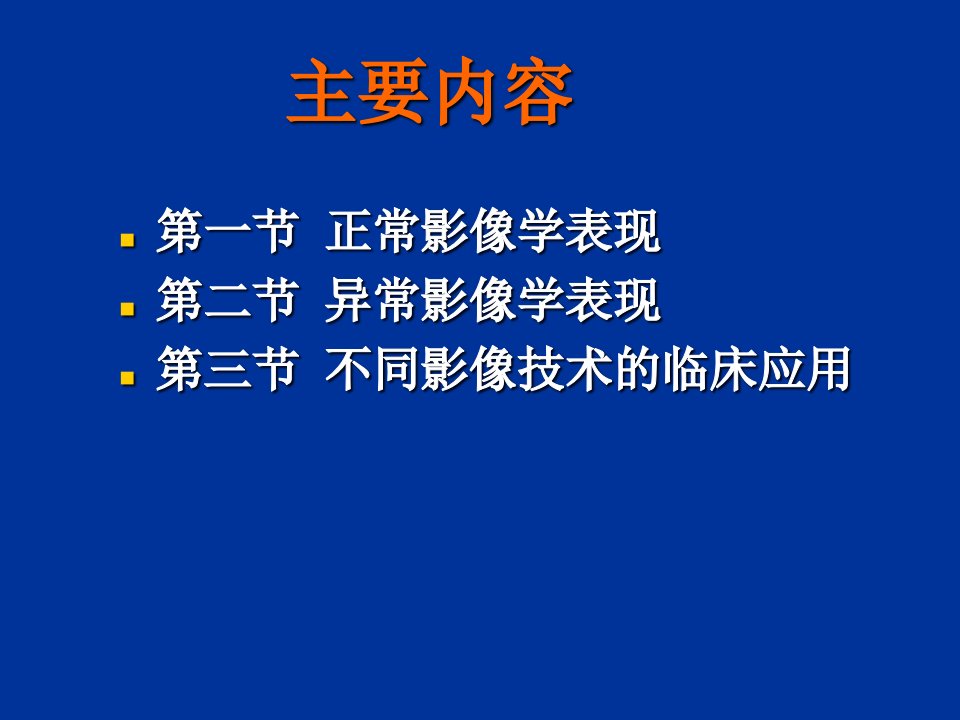 主要内容

- 第一节 正常影像学表现
- 第二节 异常影像学表现
- 第三节 不同影像技术的临床应用